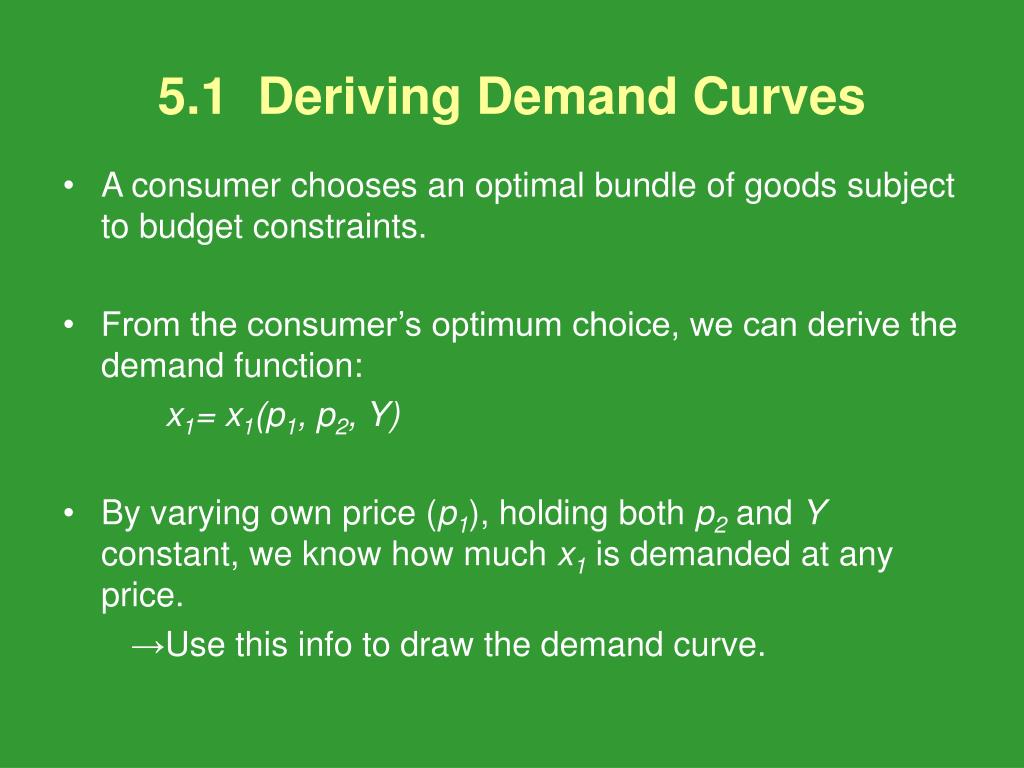 5.1 Deriving Demand Curves

• A consumer chooses an optimal bundle of goods subject to budget constraints.

• From the consumer's optimum choice, we can derive the demand function:

$x_1 = x_1(p_1, p_2, Y)$

• By varying own price ($p_1$), holding both $p_2$ and $Y$ constant, we know how much $x_1$ is demanded at any price.

→Use this info to draw the demand curve.